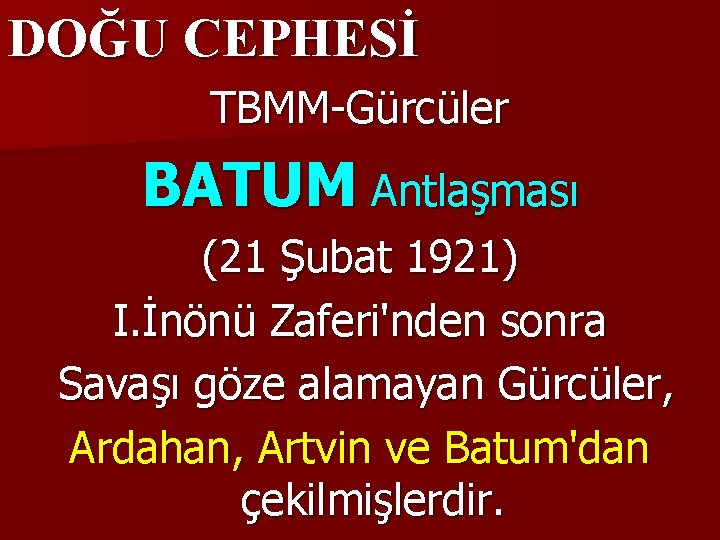 DOĞU CEPHESİ

TBMM-Gürcüler

BATUM Antlaşması

(21 Şubat 1921)

I.İnönü Zaferi'nden sonra

Savaşı göze alamayan Gürcüler,

Ardahan, Artvin ve Batum'dan çekilmişlerdir.